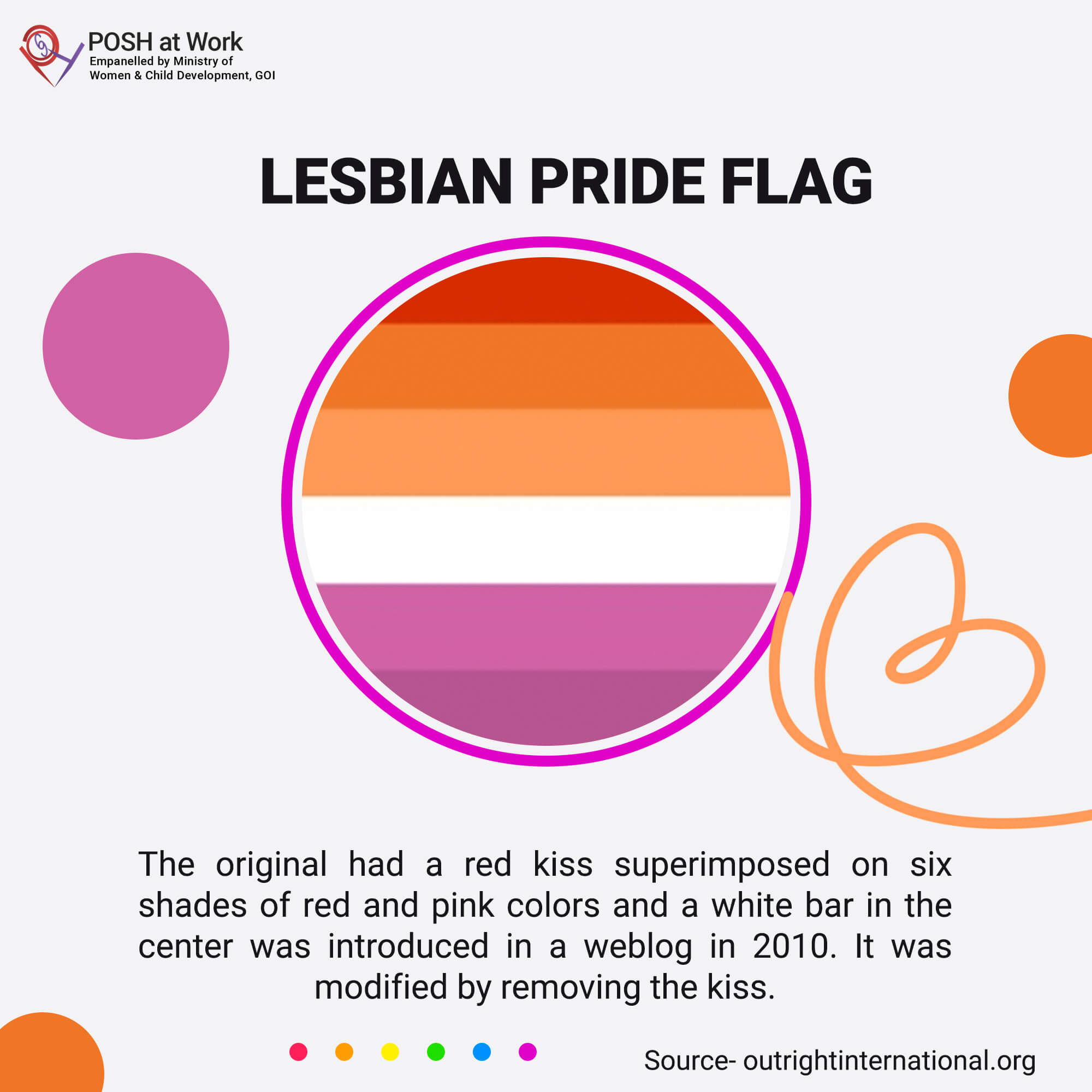 POSH at Work
Empanelled by Ministry of Women & Child Development, GOI

LESBIAN PRIDE FLAG

The original had a red kiss superimposed on six shades of red and pink colors and a white bar in the center was introduced in a weblog in 2010. It was modified by removing the kiss.

Source- outrightinternational.org